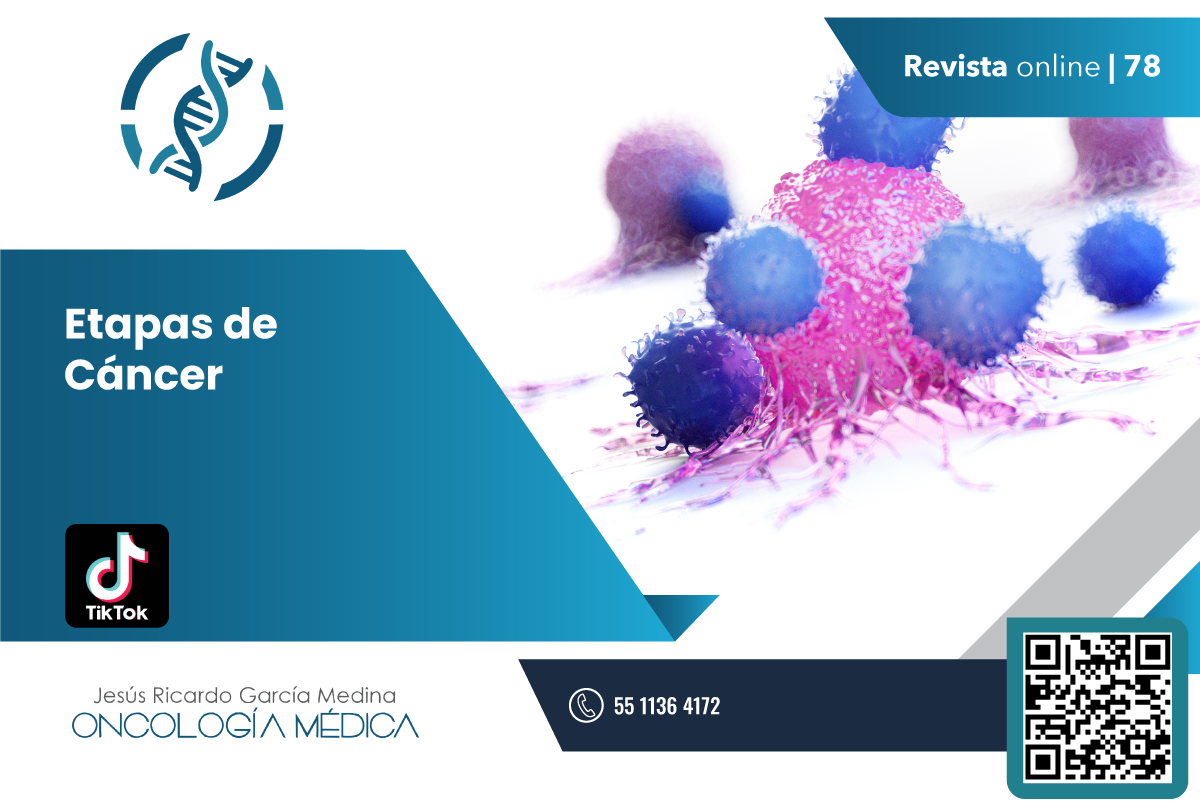 Revista online | 78

Etapas de Cáncer

TikTok

Jesús Ricardo García Medina
ONCOLOGÍA MÉDICA

55 1136 4172